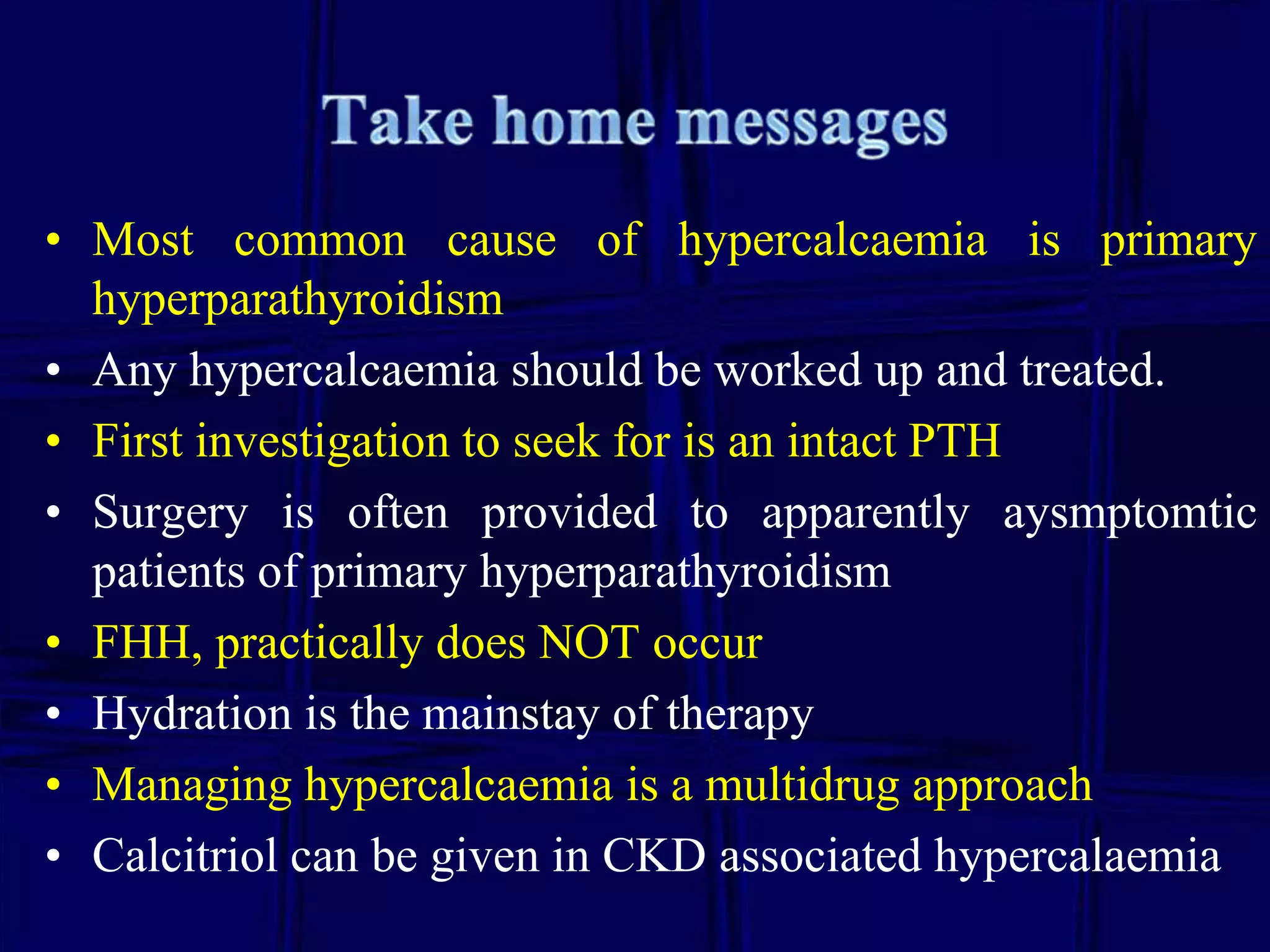 Take home messages

• Most common cause of hypercalcaemia is primary hyperparathyroidism
• Any hypercalcaemia should be worked up and treated.
• First investigation to seek for is an intact PTH
• Surgery is often provided to apparently aysmptomtic patients of primary hyperparathyroidism
• FHH, practically does NOT occur
• Hydration is the mainstay of therapy
• Managing hypercalcaemia is a multidrug approach
• Calcitriol can be given in CKD associated hypercalaemia